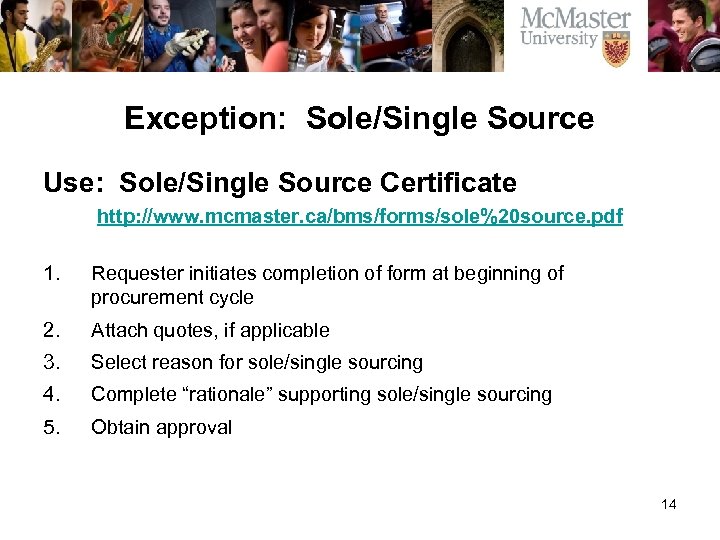 McMaster University

Exception: Sole/Single Source

Use: Sole/Single Source Certificate

http://www.mcmaster.ca/bms/forms/sole%20source.pdf

1. Requester initiates completion of form at beginning of procurement cycle
2. Attach quotes, if applicable
3. Select reason for sole/single sourcing
4. Complete “rationale” supporting sole/single sourcing
5. Obtain approval

14